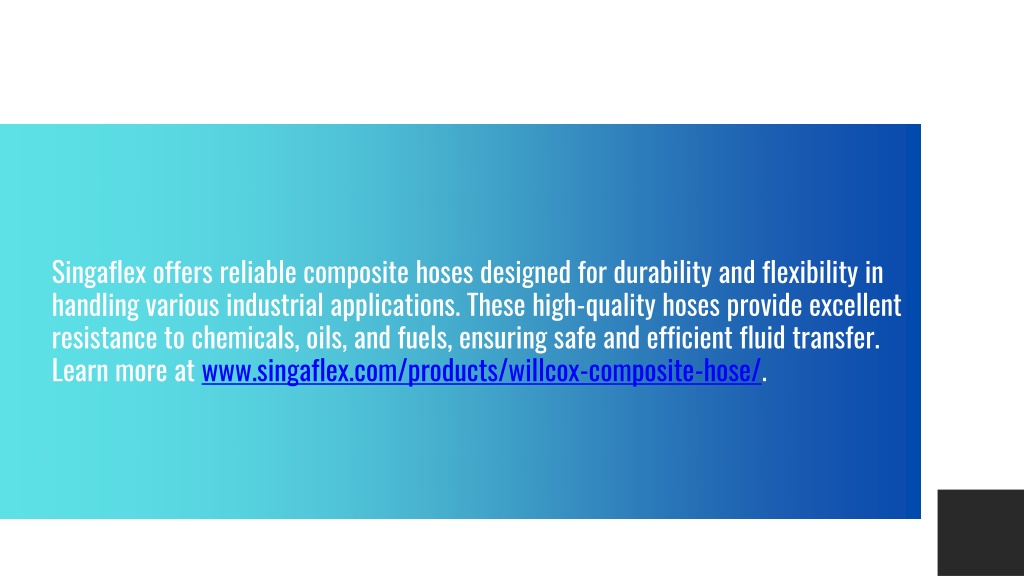 Singaflex offers reliable composite hoses designed for durability and flexibility in handling various industrial applications. These high-quality hoses provide excellent resistance to chemicals, oils, and fuels, ensuring safe and efficient fluid transfer. Learn more at www.singaflex.com/products/willcox-composite-hose/.